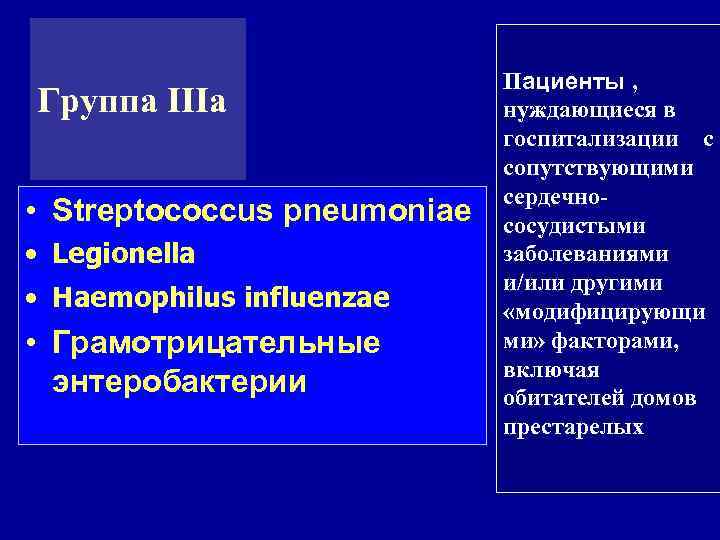 Группа IIIa

• Streptococcus pneumoniae
• Legionella
• Haemophilus influenzae
• Грамотрицательные энтеробактерии

Пациенты , нуждающиеся в госпитализации с сопутствующими сердечно-сосудистыми заболеваниями и/или другими «модифицирующими» факторами, включая обитателей домов престарелых